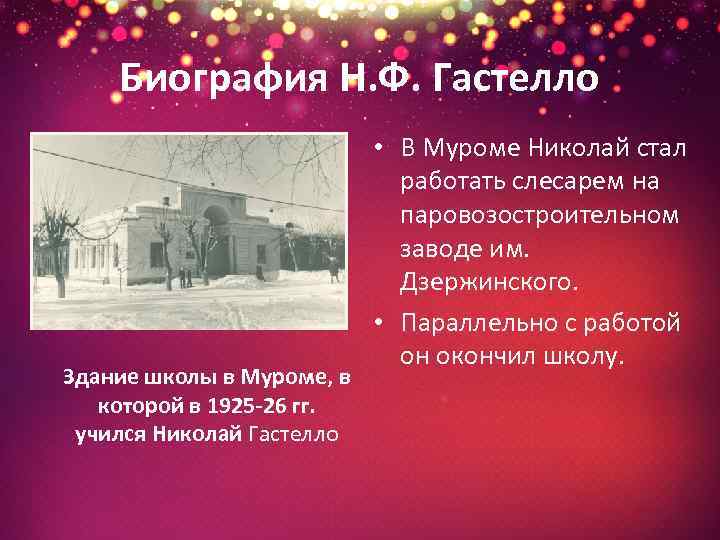 Биография Н.Ф. Гастелло

Здание школы в Муроме, в которой в 1925-26 гг. учился Николай Гастелло

• В Муроме Николай стал работать слесарем на паровозостроительном заводе им. Дзержинского.
• Параллельно с работой он окончил школу.